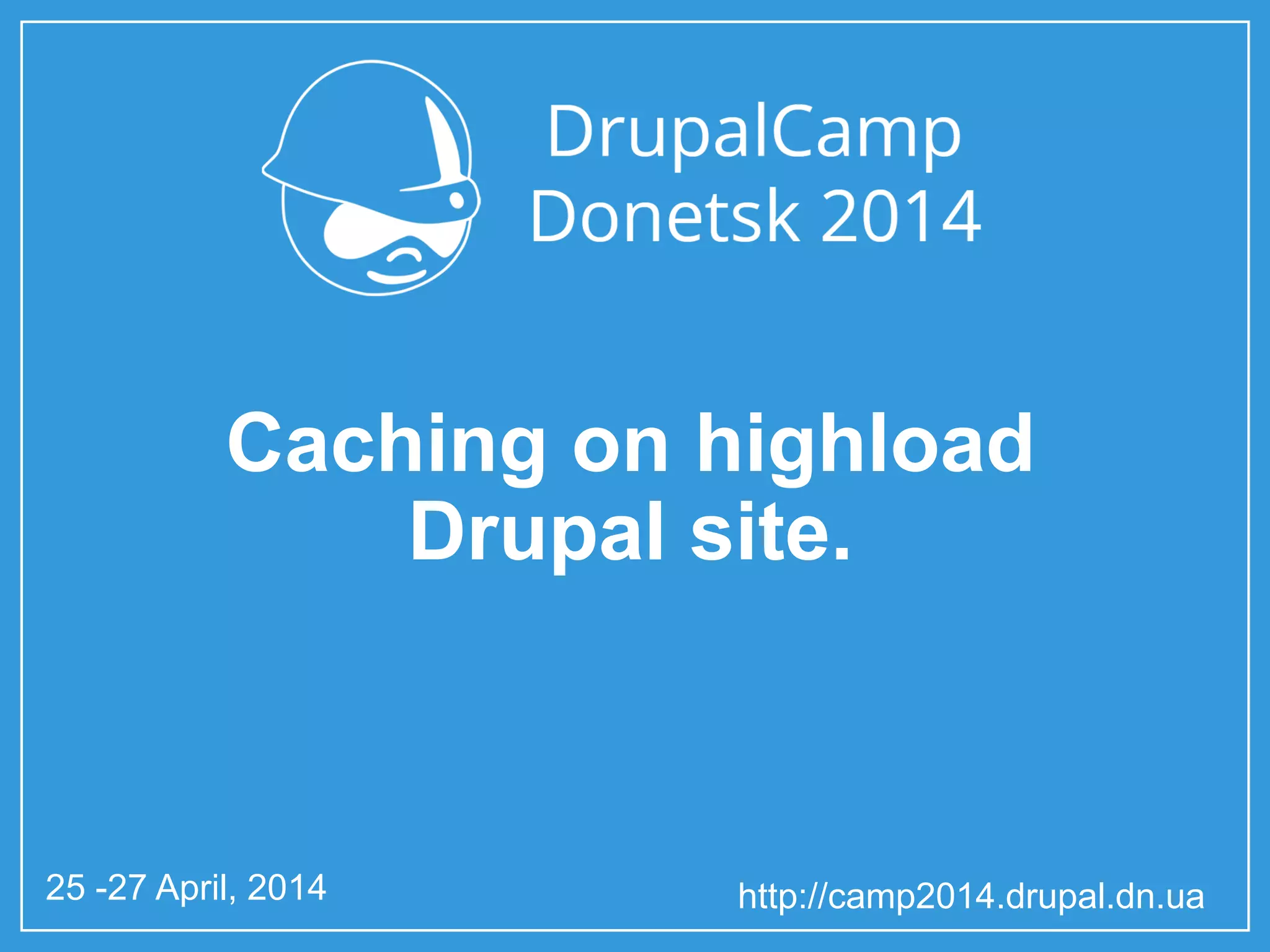 DrupalCamp
Donetsk 2014

Caching on highload Drupal site.

25 -27 April, 2014

http://camp2014.drupal.dn.ua